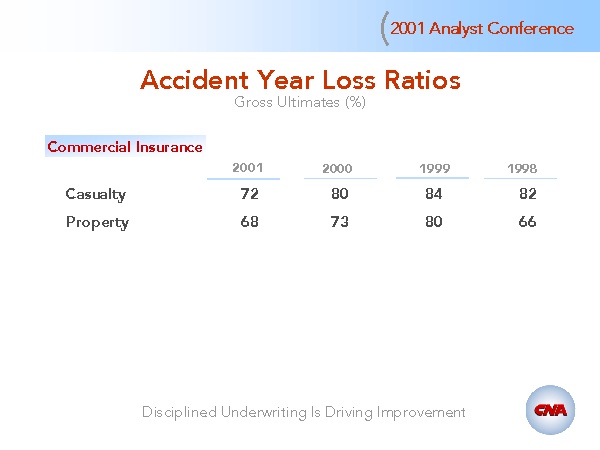 2001 Analyst Conference

Accident Year Loss Ratios
Gross Ultimates (%)

Commercial Insurance

| | 2001 | 2000 | 1999 | 1998 |
|---|---|---|---|---|
| Casualty | 72 | 80 | 84 | 82 |
| Property | 68 | 73 | 80 | 66 |

Disciplined Underwriting Is Driving Improvement

CNA